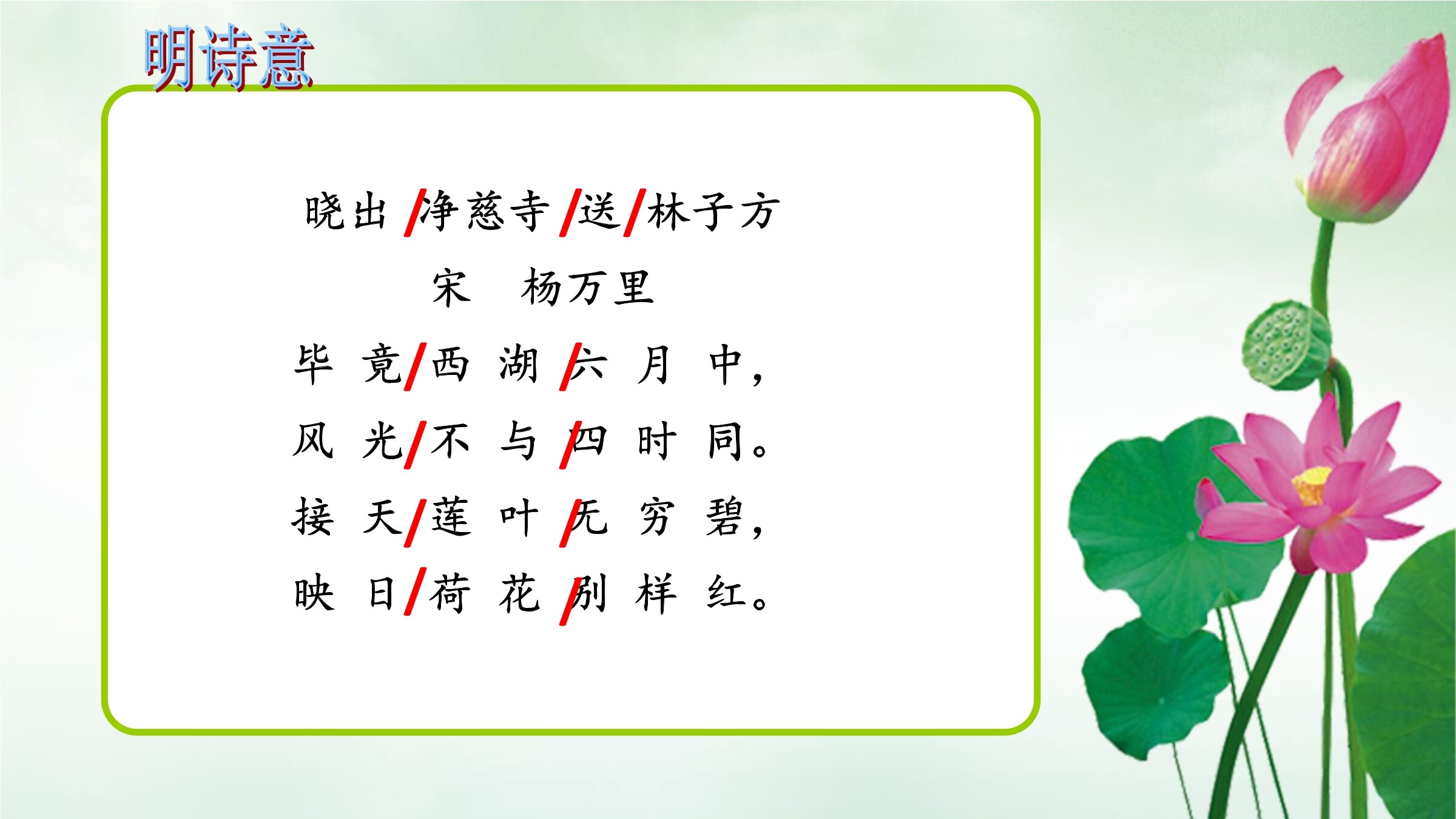 明诗意

晓出/净慈寺/送/林子方

宋　杨万里

毕竟/西湖/六月中，

风光/不与/四时同。

接天/莲叶/无穷碧，

映日/荷花/别样红。